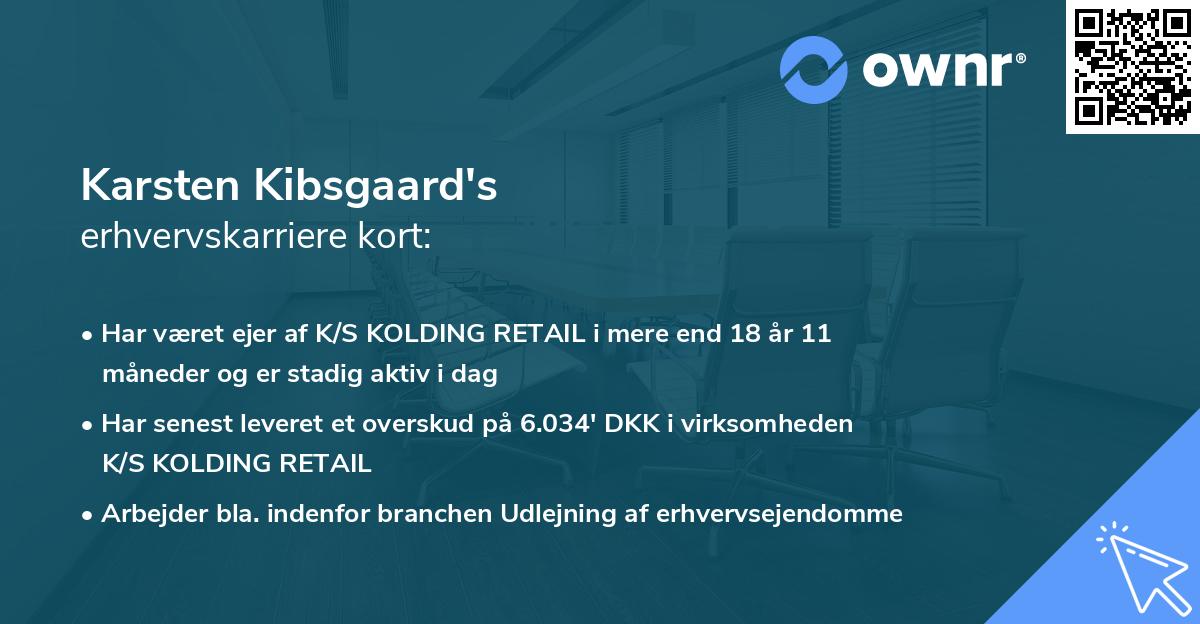 ownr®

Karsten Kibsgaard's
erhvervskarriere kort:

• Har været ejer af K/S KOLDING RETAIL i mere end 18 år 11 måneder og er stadig aktiv i dag

• Har senest leveret et overskud på 6.034' DKK i virksomheden K/S KOLDING RETAIL

• Arbejder bla. indenfor branchen Udlejning af erhvervsejendomme